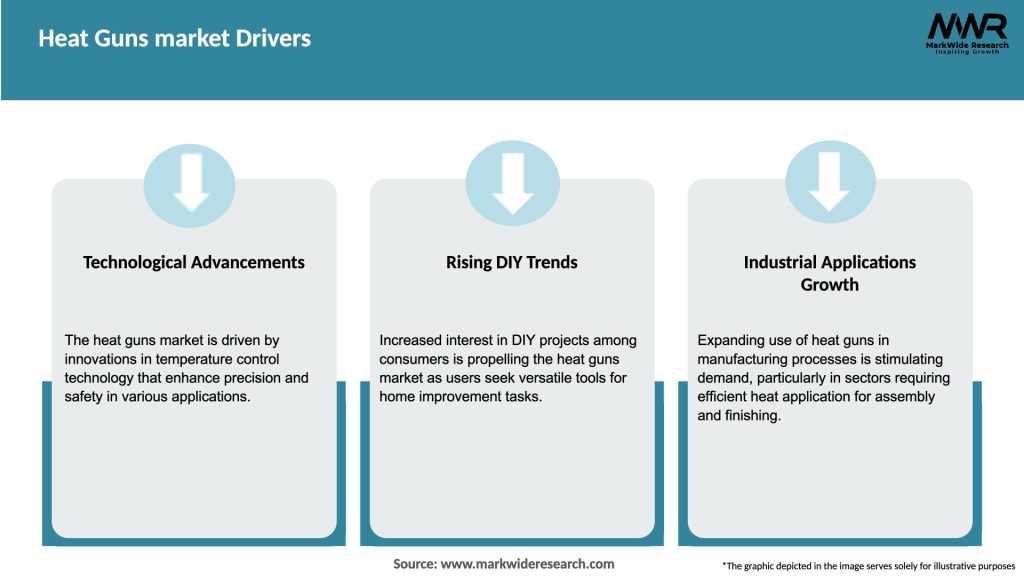 Heat Guns market Drivers

MWR
MarkWide Research
Inspiring Growth

Technological Advancements

The heat guns market is driven by innovations in temperature control technology that enhance precision and safety in various applications.

Rising DIY Trends

Increased interest in DIY projects among consumers is propelling the heat guns market as users seek versatile tools for home improvement tasks.

Industrial Applications Growth

Expanding use of heat guns in manufacturing processes is stimulating demand, particularly in sectors requiring efficient heat application for assembly and finishing.

Source: www.markwideresearch.com

*The graphic depicted in the image serves solely for illustrative purposes